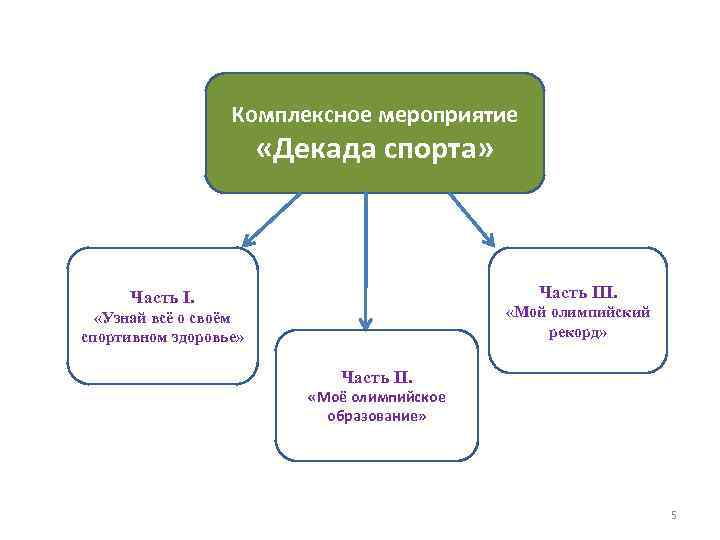 Комплексное мероприятие «Декада спорта»

Часть I. «Узнай всё о своём спортивном здоровье»

Часть II. «Моё олимпийское образование»

Часть III. «Мой олимпийский рекорд»

5